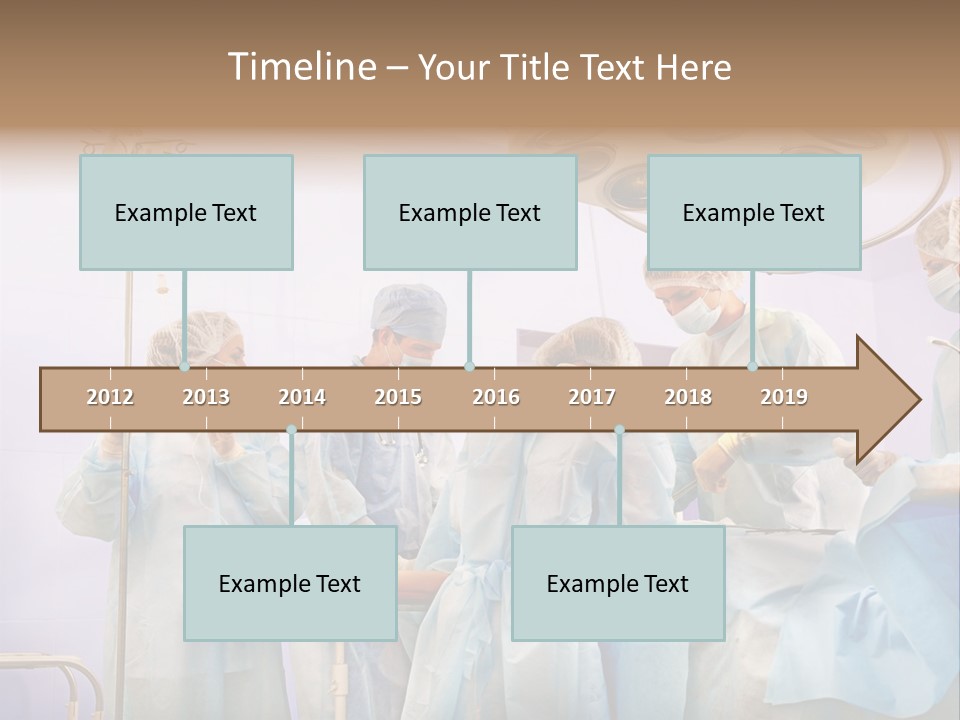 Timeline – Your Title Text Here

Example Text

Example Text

Example Text

2012 2013 2014 2015 2016 2017 2018 2019

Example Text

Example Text